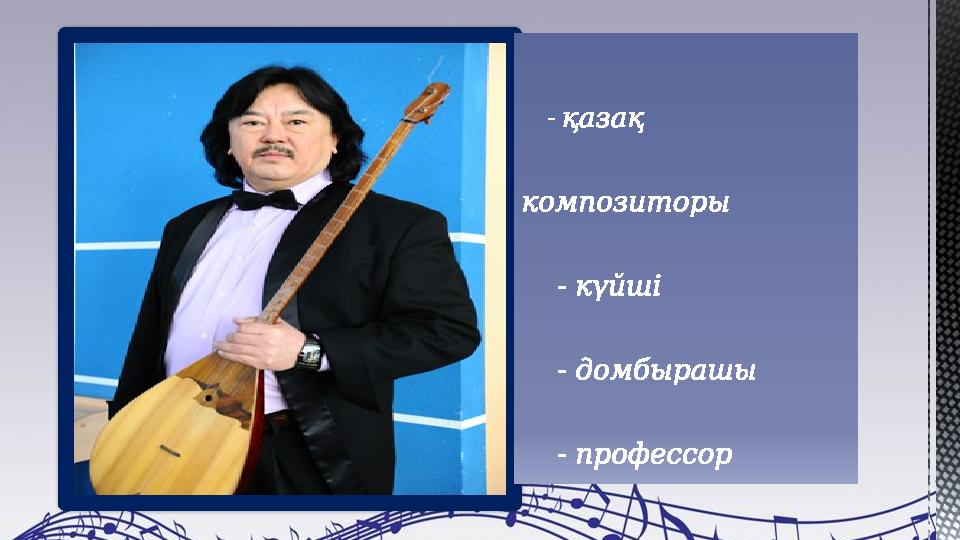 - қазақ

композиторы

- күйші

- домбырашы

- профессор